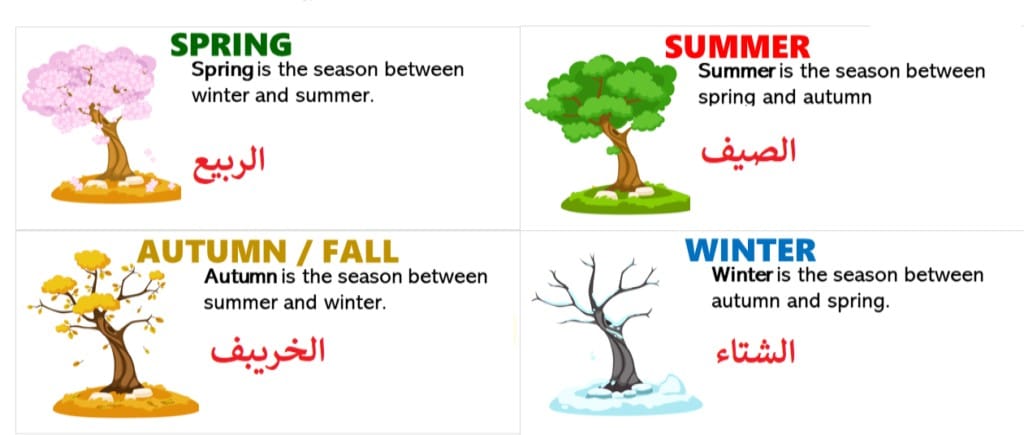 SPRING
Spring is the season between winter and summer.

الربيع

SUMMER
Summer is the season between spring and autumn

الصيف

AUTUMN / FALL
Autumn is the season between summer and winter.

الخريف

WINTER
Winter is the season between autumn and spring.

الشتاء